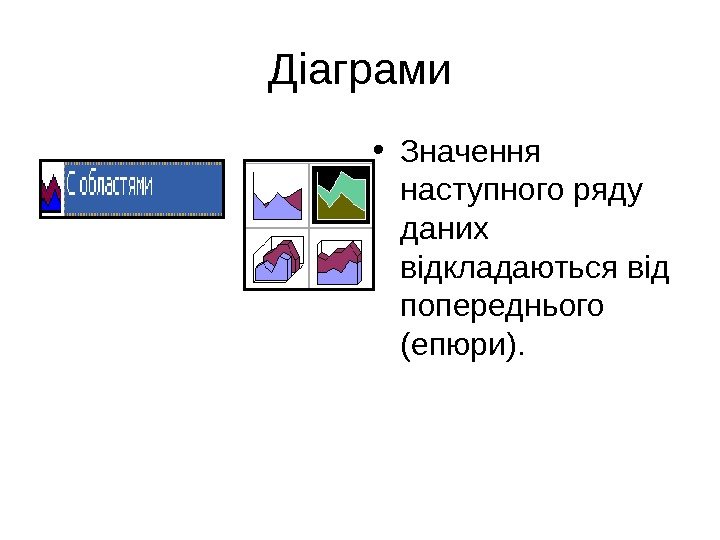 Діаграми

С областями

• Значення наступного ряду даних відкладаються від попереднього (епюри).